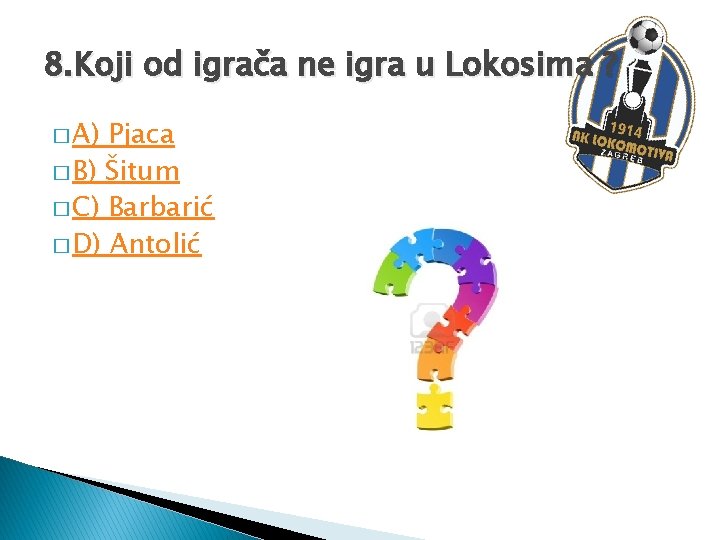 8.Koji od igrača ne igra u Lokosima ?

A) Pjaca
B) Šitum
C) Barbarić
D) Antolić

1914
NK LOKOMOTIVA
ZAGREB

123RF